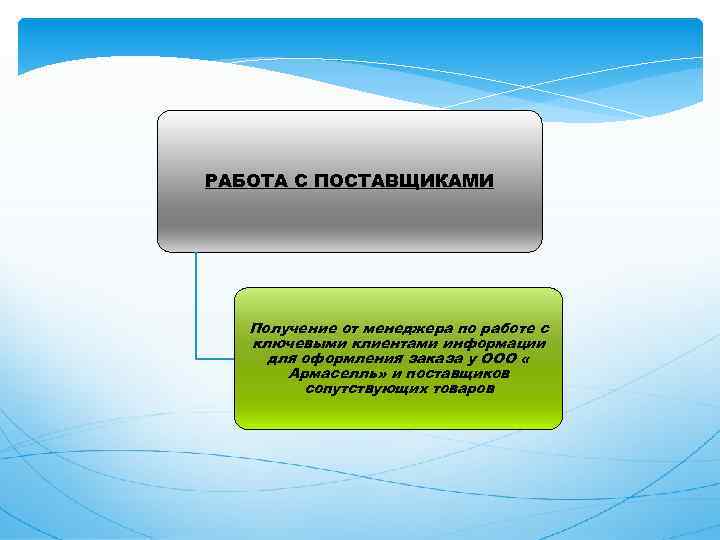 РАБОТА С ПОСТАВЩИКАМИ

Получение от менеджера по работе с ключевыми клиентами информации для оформления заказа у ООО « Армаселль» и поставщиков сопутствующих товаров